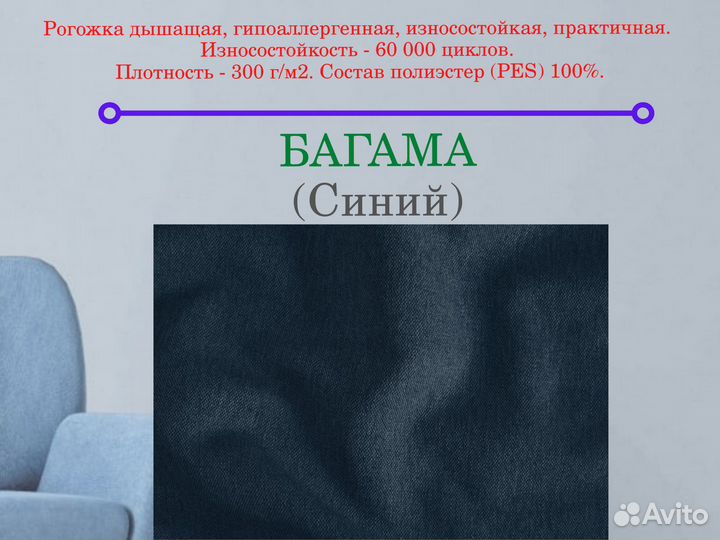 Рогожка дышащая, гипоаллергенная, износостойкая, практичная.
Износостойкость - 60 000 циклов.
Плотность - 300 г/м2. Состав полиэстер (PES) 100%.

БАГАМА
(Синий)

Avito